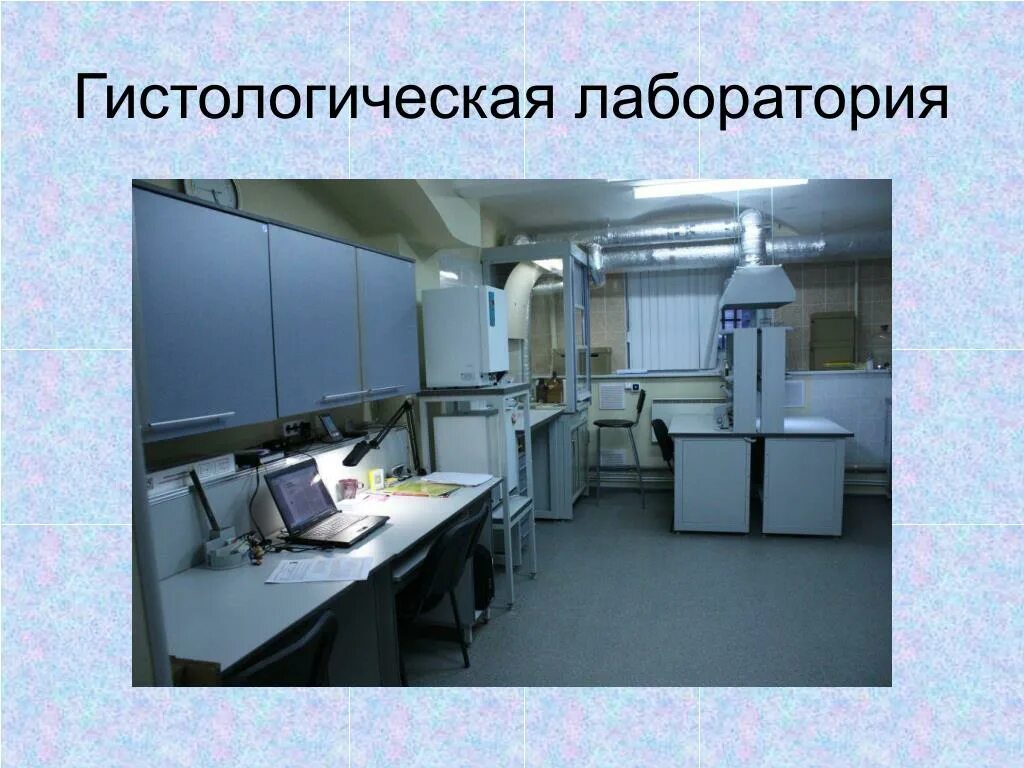 Гистологическая лаборатория